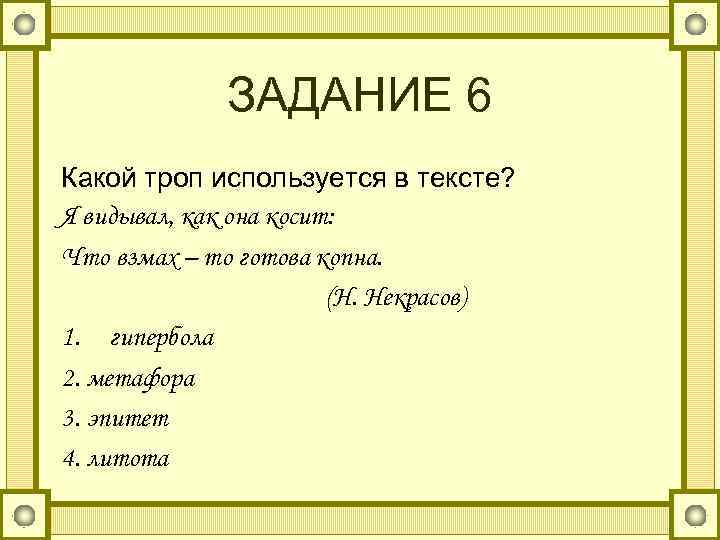 ЗАДАНИЕ 6

Какой троп используется в тексте?

Я видывал, как она косит:

Что взмах – то готова копна.

(Н. Некрасов)

1. гипербола

2. метафора

3. эпитет

4. литота